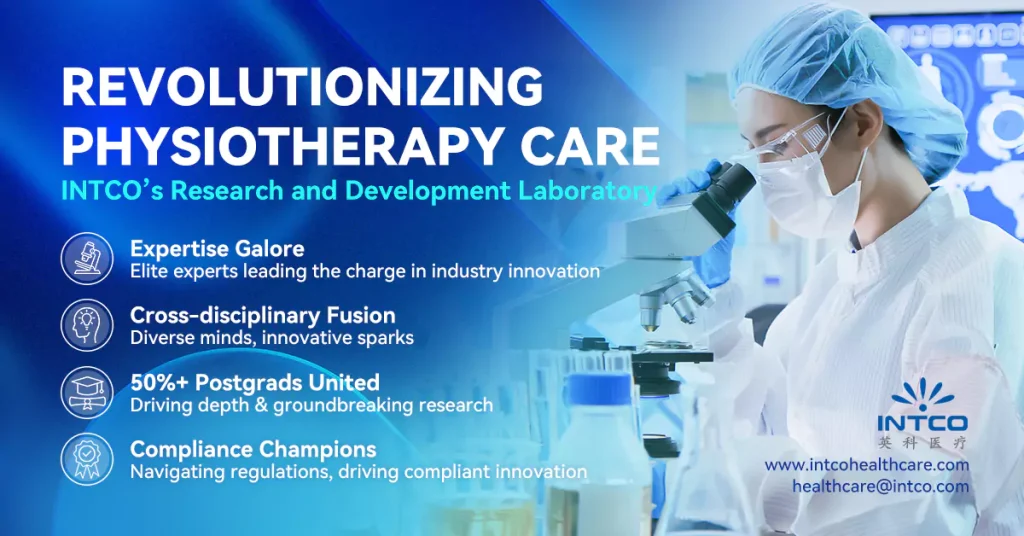 REVOLUTIONIZING PHYSIOTHERAPY CARE
INTCO's Research and Development Laboratory

Expertise Galore
Elite experts leading the charge in industry innovation

Cross-disciplinary Fusion
Diverse minds, innovative sparks

50%+ Postgrads United
Driving depth & groundbreaking research

Compliance Champions
Navigating regulations, driving compliant innovation

INTCO
英科医疗

www.intcohealthcare.com
healthcare@intco.com